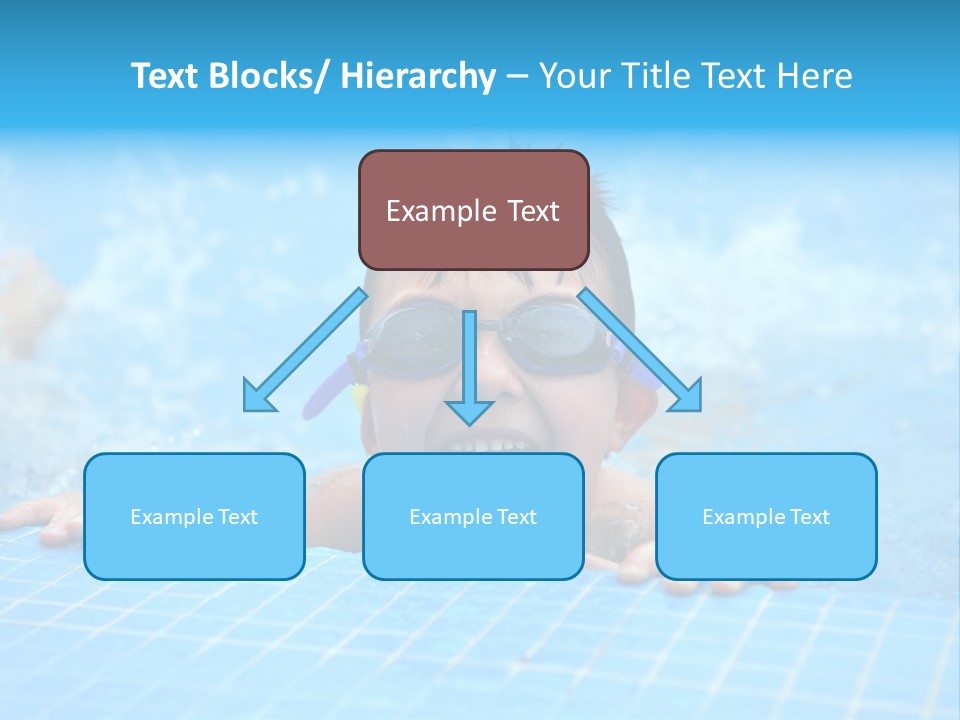 Text Blocks/ Hierarchy – Your Title Text Here

Example Text

Example Text

Example Text

Example Text